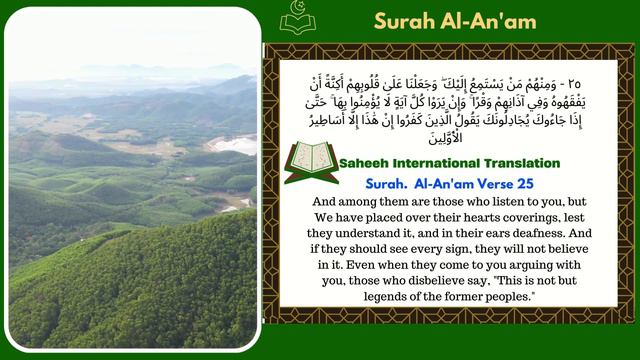 Surah Al-An'am

٢٥ - وَمِنْهُمْ مَنْ يَسْتَمِعُ إِلَيْكَ ۖ وَجَعَلْنَا عَلَىٰ قُلُوبِهِمْ أَكِنَّةً أَنْ يَفْقَهُوهُ وَفِي آذَانِهِمْ وَقْرًا ۚ وَإِنْ يَرَوْا كُلَّ آيَةٍ لَا يُؤْمِنُوا بِهَا ۚ حَتَّىٰ إِذَا جَاءُوكَ يُجَادِلُونَكَ يَقُولُ الَّذِينَ كَفَرُوا إِنْ هَٰذَا إِلَّا أَسَاطِيرُ الْأَوَّلِينَ

Saheeh International Translation

Surah. Al-An'am Verse 25

And among them are those who listen to you, but We have placed over their hearts coverings, lest they understand it, and in their ears deafness. And if they should see every sign, they will not believe in it. Even when they come to you arguing with you, those who disbelieve say, "This is not but legends of the former peoples."